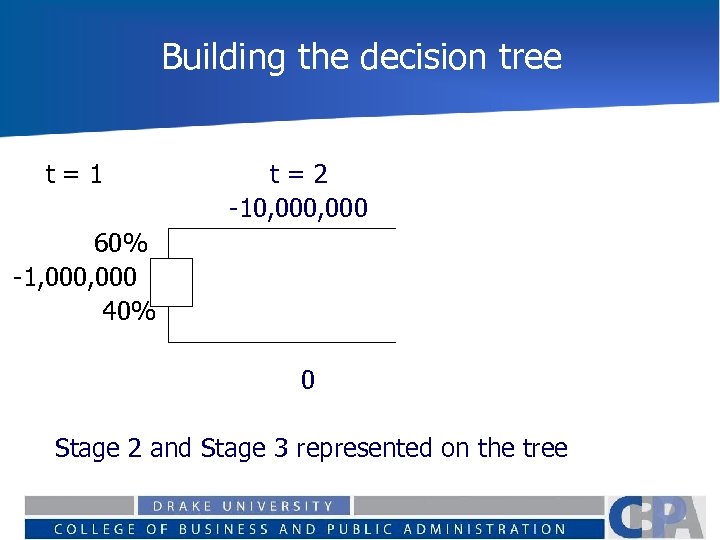 Building the decision tree

t = 1

t = 2

-10,000,000

60%

-1,000,000

40%

0

Stage 2 and Stage 3 represented on the tree

DRAKE UNIVERSITY

COLLEGE OF BUSINESS AND PUBLIC ADMINISTRATION

CBPA